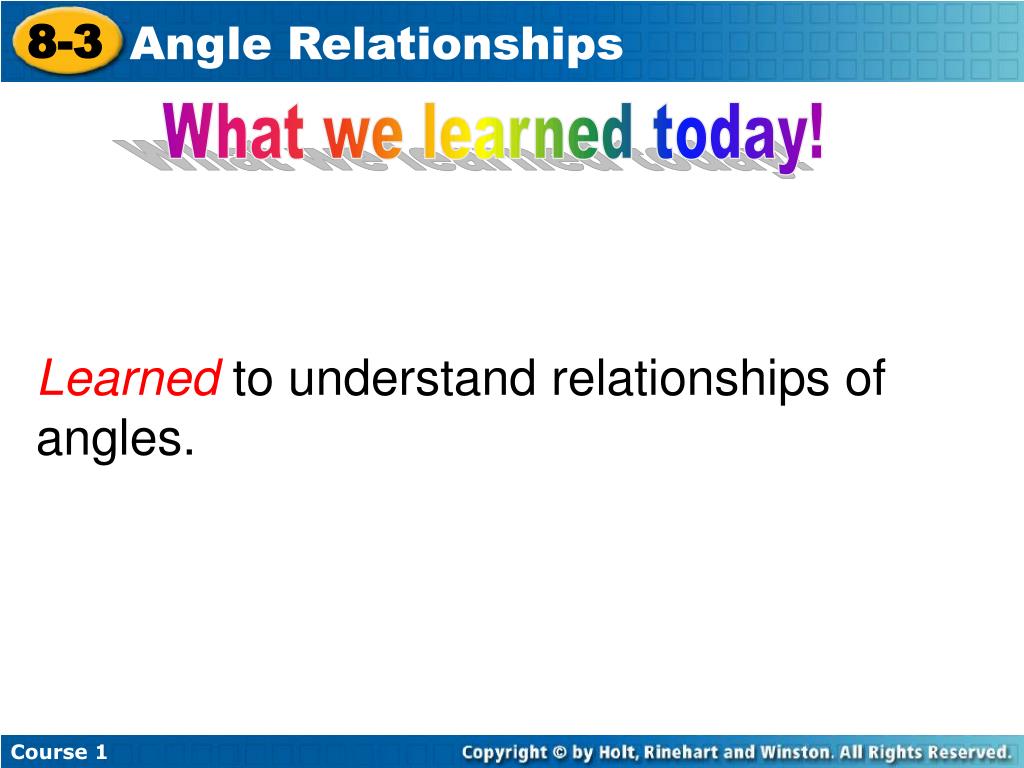 8-3 Angle Relationships

What we learned today!

Learned to understand relationships of angles.

Course 1

Copyright © by Holt, Rinehart and Winston. All Rights Reserved.